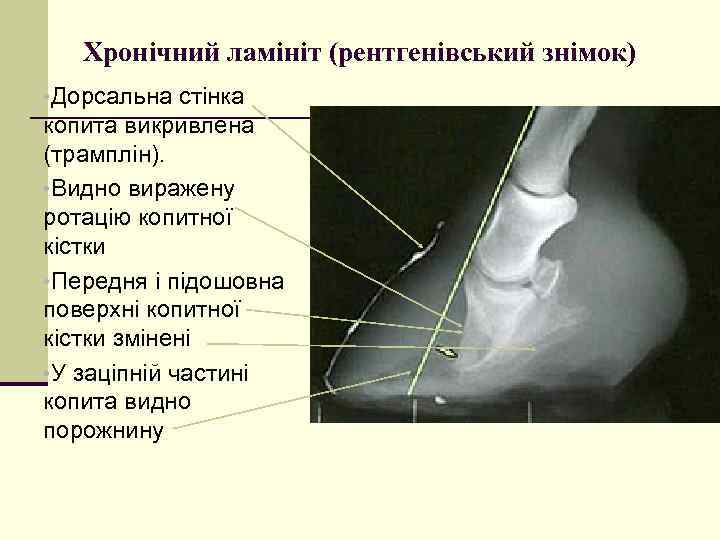 Хронічний ламініт (рентгенівський знімок)

•Дорсальна стінка копита викривлена (трамплін).

•Видно виражену ротацію копитної кістки

•Передня і підошовна поверхні копитної кістки змінені

•У заціпній частині копита видно порожнину